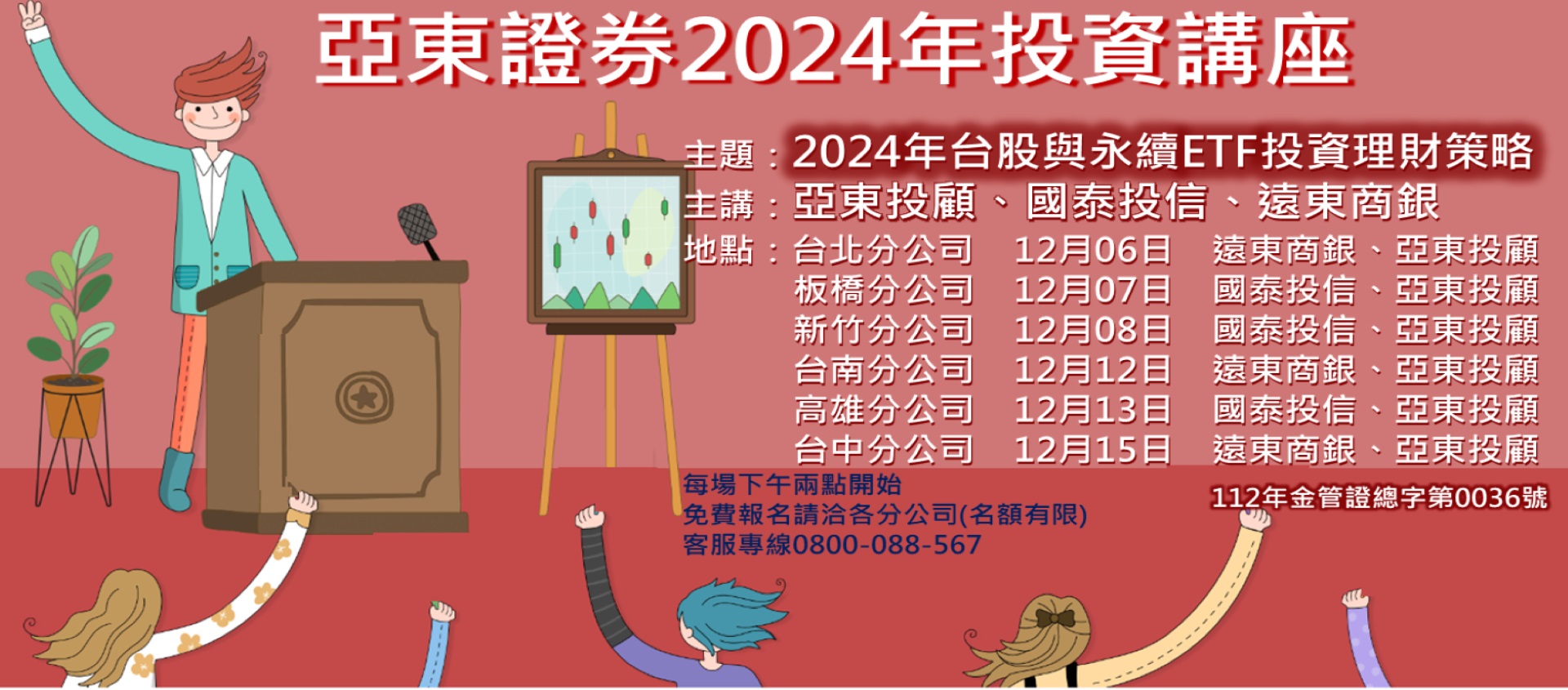 亞東證券2024年投資講座

主題：2024年台股與永續ETF投資理財策略
主講：亞東投顧、國泰投信、遠東商銀
地點：台北分公司 12月06日 遠東商銀、亞東投顧
板橋分公司 12月07日 國泰投信、亞東投顧
新竹分公司 12月08日 國泰投信、亞東投顧
台南分公司 12月12日 遠東商銀、亞東投顧
高雄分公司 12月13日 國泰投信、亞東投顧
台中分公司 12月15日 遠東商銀、亞東投顧

每場下午兩點開始
免費報名請洽各分公司(名額有限)
客服專線0800-088-567

112年金管證總字第0036號